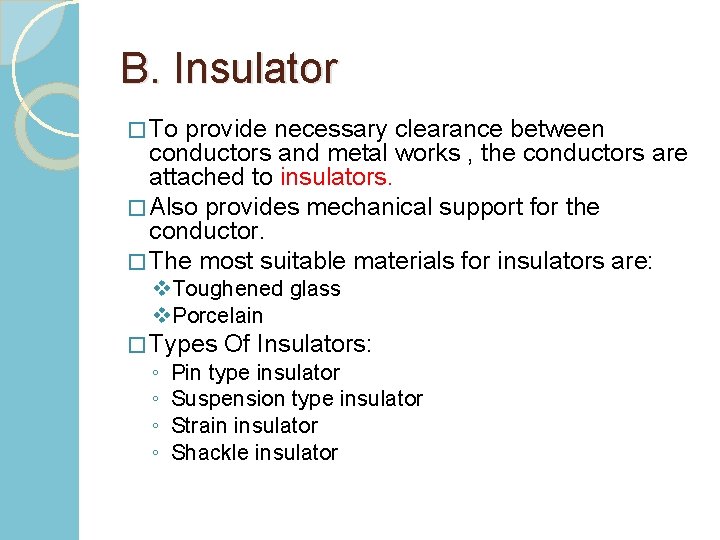 B. Insulator

□ To provide necessary clearance between conductors and metal works , the conductors are attached to insulators.

□ Also provides mechanical support for the conductor.

□ The most suitable materials for insulators are:

❖ Toughened glass

❖ Porcelain

□ Types Of Insulators:

◦ Pin type insulator

◦ Suspension type insulator

◦ Strain insulator

◦ Shackle insulator